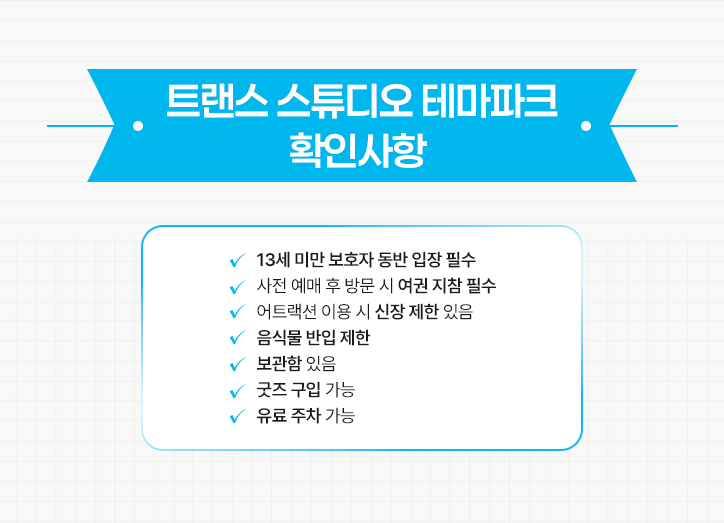 트랜스 스튜디오 테마파크
확인사항

✓ 13세 미만 보호자 동반 입장 필수
✓ 사전 예매 후 방문 시 여권 지참 필수
✓ 어트랙션 이용 시 신장 제한 있음
✓ 음식물 반입 제한
✓ 보관함 있음
✓ 굿즈 구입 가능
✓ 유료 주차 가능